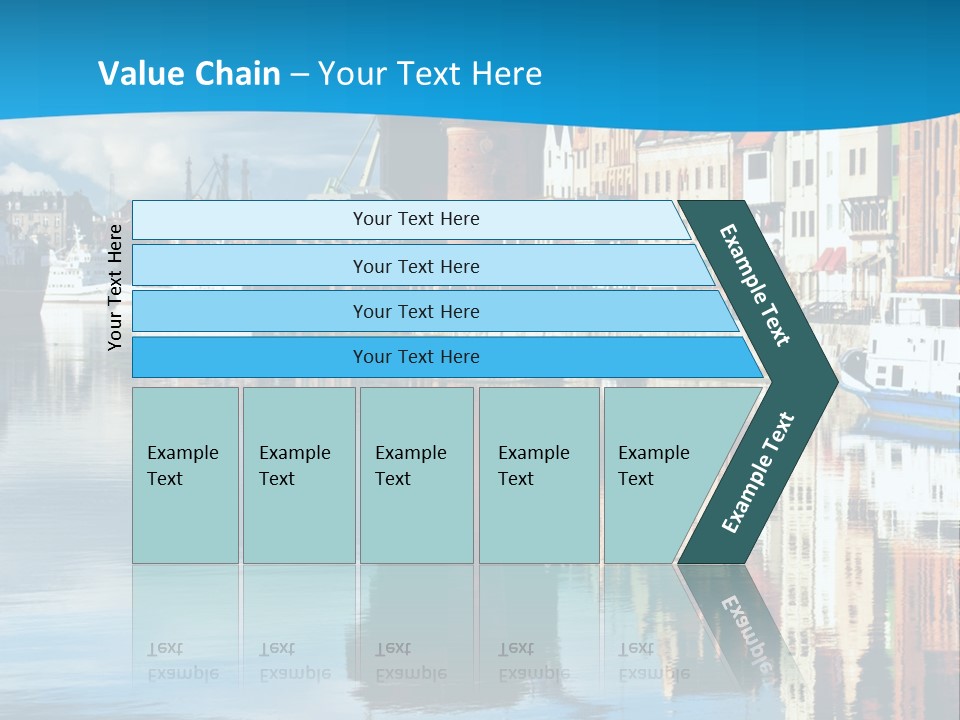 Value Chain – Your Text Here

Your Text Here

Your Text Here

Your Text Here

Your Text Here

Your Text Here

Example Text

Example Text

Example Text

Example Text

Example Text

Example Text

Example Text